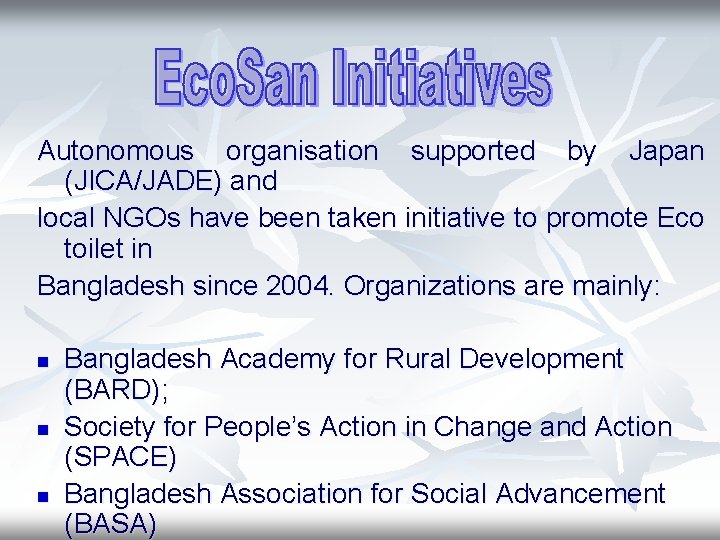 EcoSan Initiatives

Autonomous organisation supported by Japan (JICA/JADE) and

local NGOs have been taken initiative to promote Eco toilet in

Bangladesh since 2004. Organizations are mainly:

• Bangladesh Academy for Rural Development (BARD);
• Society for People's Action in Change and Action (SPACE)
• Bangladesh Association for Social Advancement (BASA)